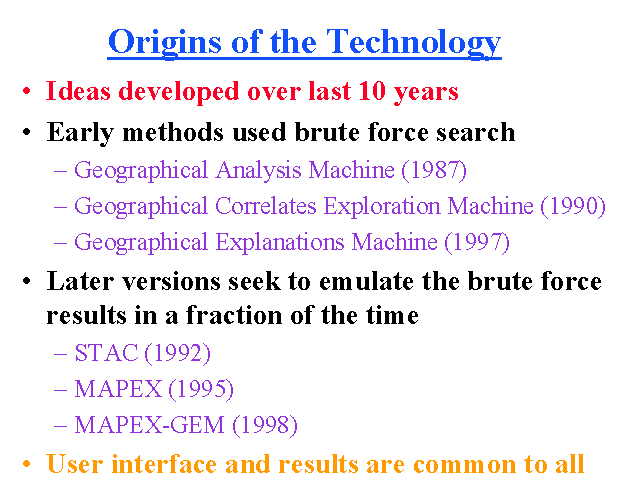 Origins of the Technology

• Ideas developed over last 10 years

• Early methods used brute force search

– Geographical Analysis Machine (1987)

– Geographical Correlates Exploration Machine (1990)

– Geographical Explanations Machine (1997)

• Later versions seek to emulate the brute force results in a fraction of the time

– STAC (1992)

– MAPEX (1995)

– MAPEX-GEM (1998)

• User interface and results are common to all